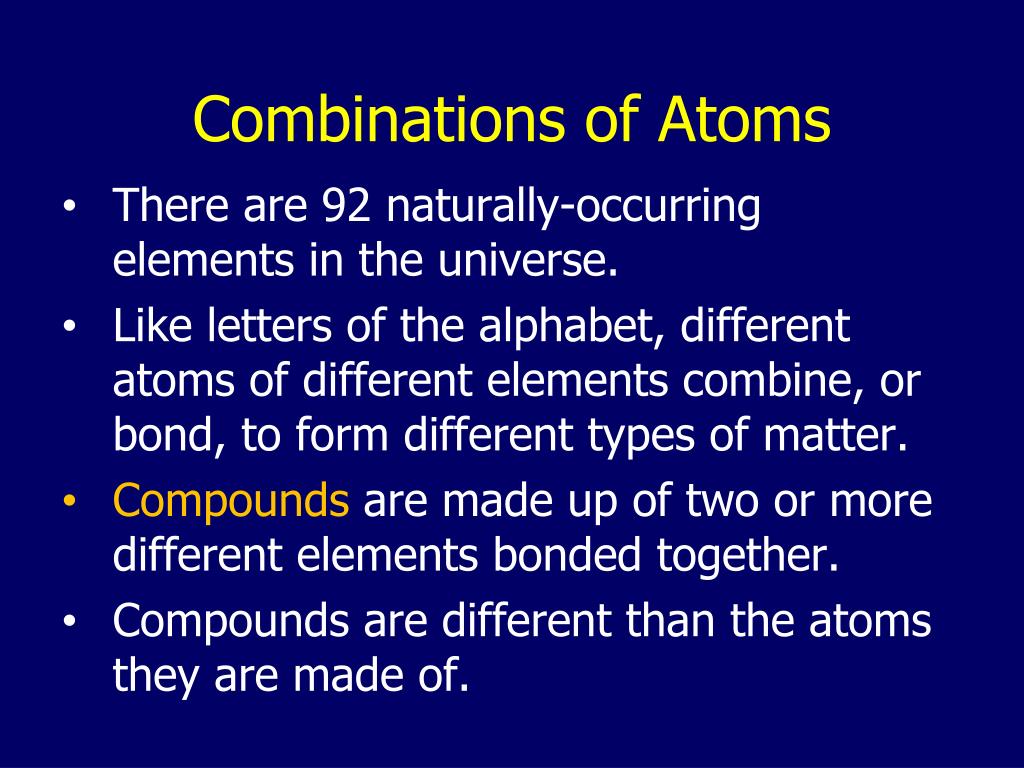 Combinations of Atoms

• There are 92 naturally-occurring elements in the universe.
• Like letters of the alphabet, different atoms of different elements combine, or bond, to form different types of matter.
• Compounds are made up of two or more different elements bonded together.
• Compounds are different than the atoms they are made of.